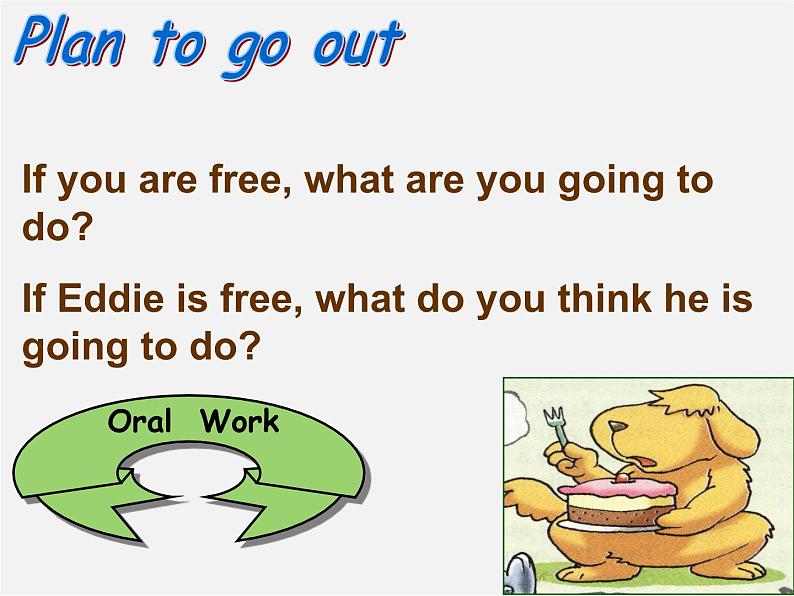 Plan to go out

If you are free, what are you going to do?

If Eddie is free, what do you think he is going to do?

Oral Work